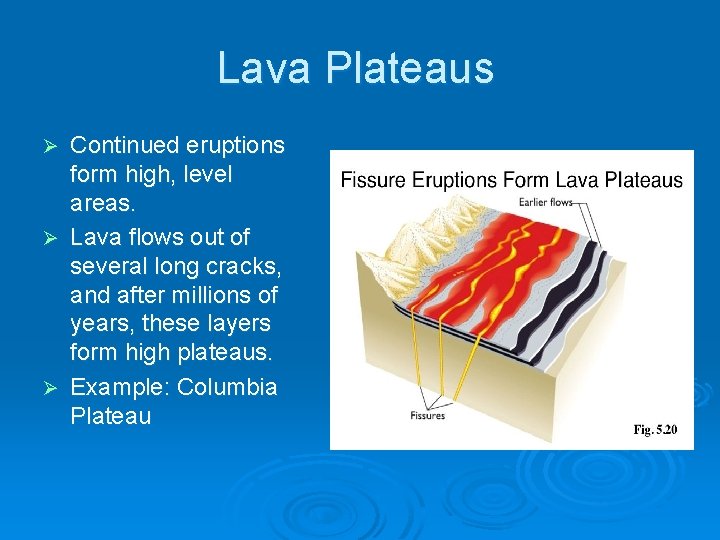 Lava Plateaus

➢ Continued eruptions form high, level areas.

➢ Lava flows out of several long cracks, and after millions of years, these layers form high plateaus.

➢ Example: Columbia Plateau

Fissure Eruptions Form Lava Plateaus

Earlier flows

Fissures

Fig. 5.20